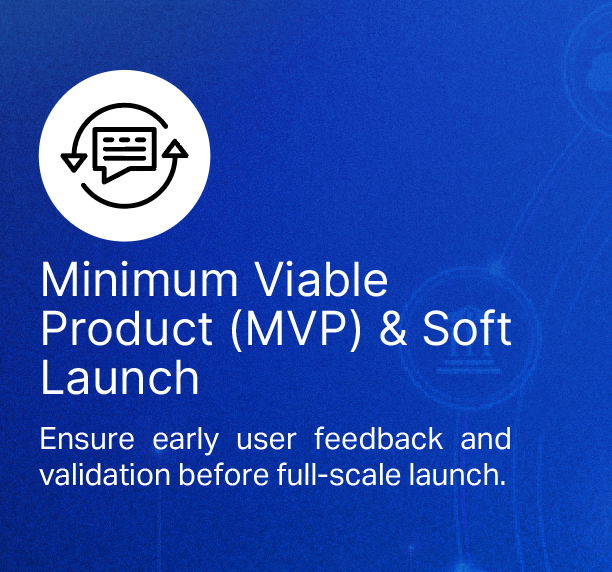 Minimum Viable Product (MVP) & Soft Launch

Ensure early user feedback and validation before full-scale launch.